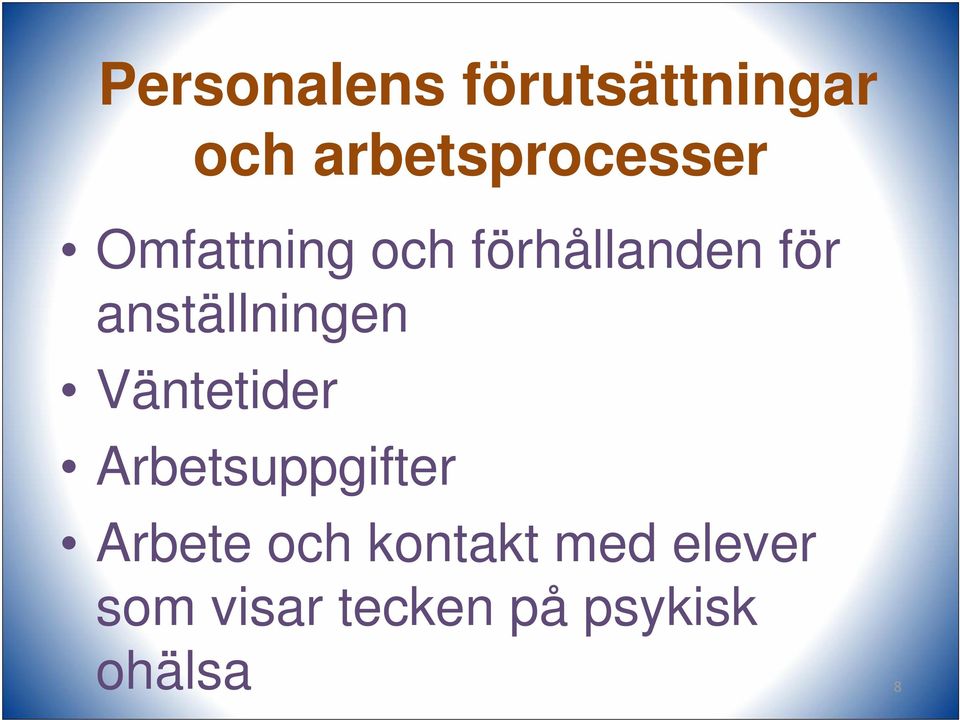 Personalens förutsättningar och arbetsprocesser

• Omfattning och förhållanden för anställningen
• Väntetider
• Arbetsuppgifter
• Arbete och kontakt med elever som visar tecken på psykisk ohälsa

8